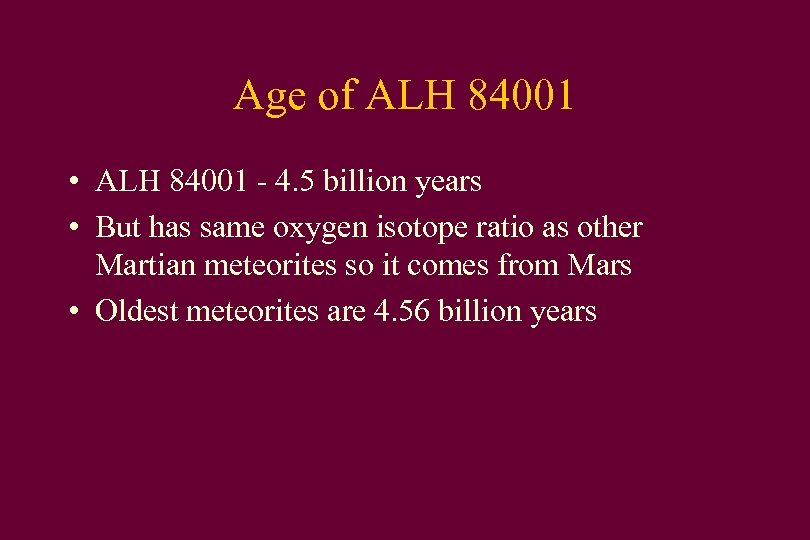 Age of ALH 84001

• ALH 84001 - 4.5 billion years
• But has same oxygen isotope ratio as other Martian meteorites so it comes from Mars
• Oldest meteorites are 4.56 billion years